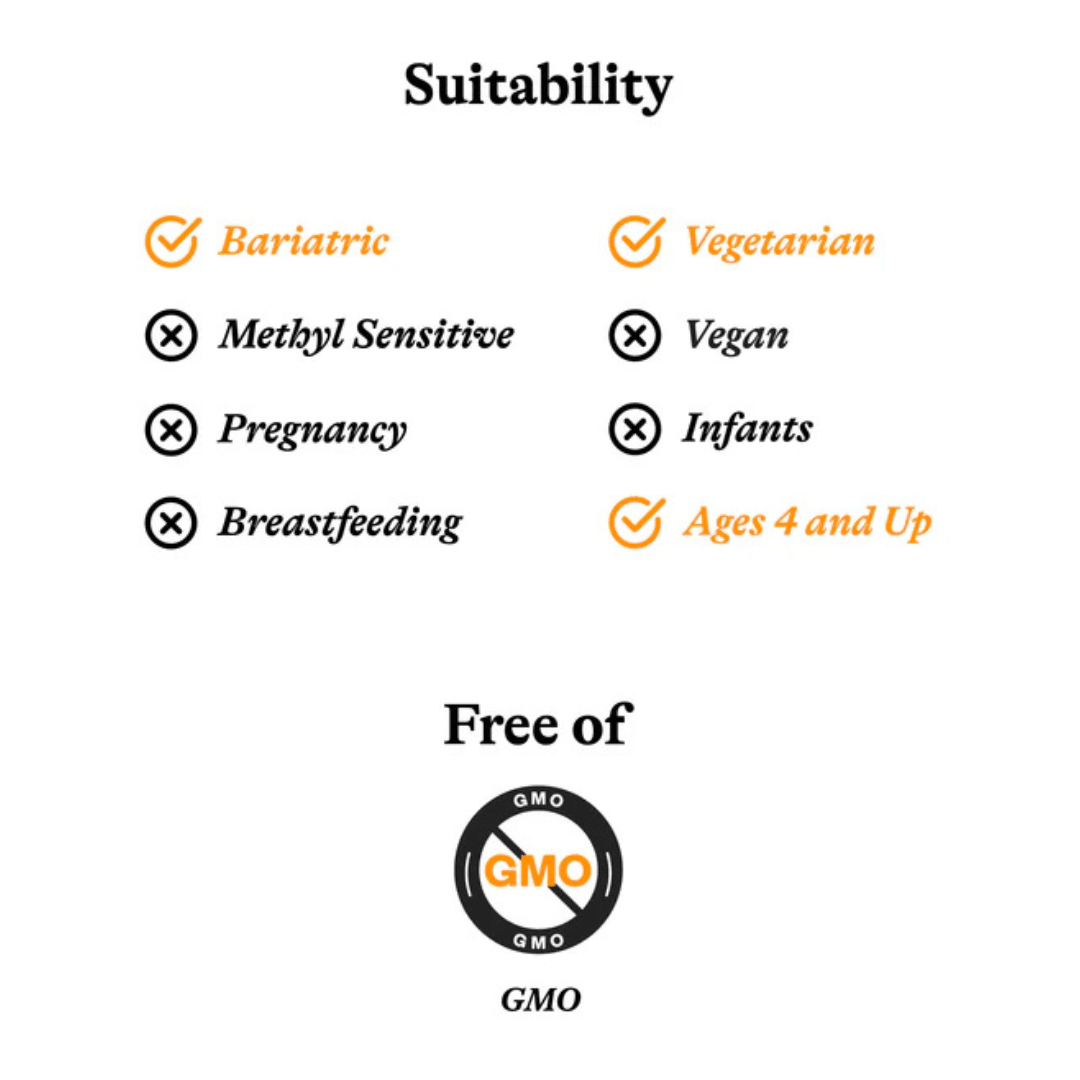 Suitability

Bariatric
Methyl Sensitive
Pregnancy
Breastfeeding

Vegetarian
Vegan
Infants
Ages 4 and Up

Free of

GMO
GMO
GMO

GMO